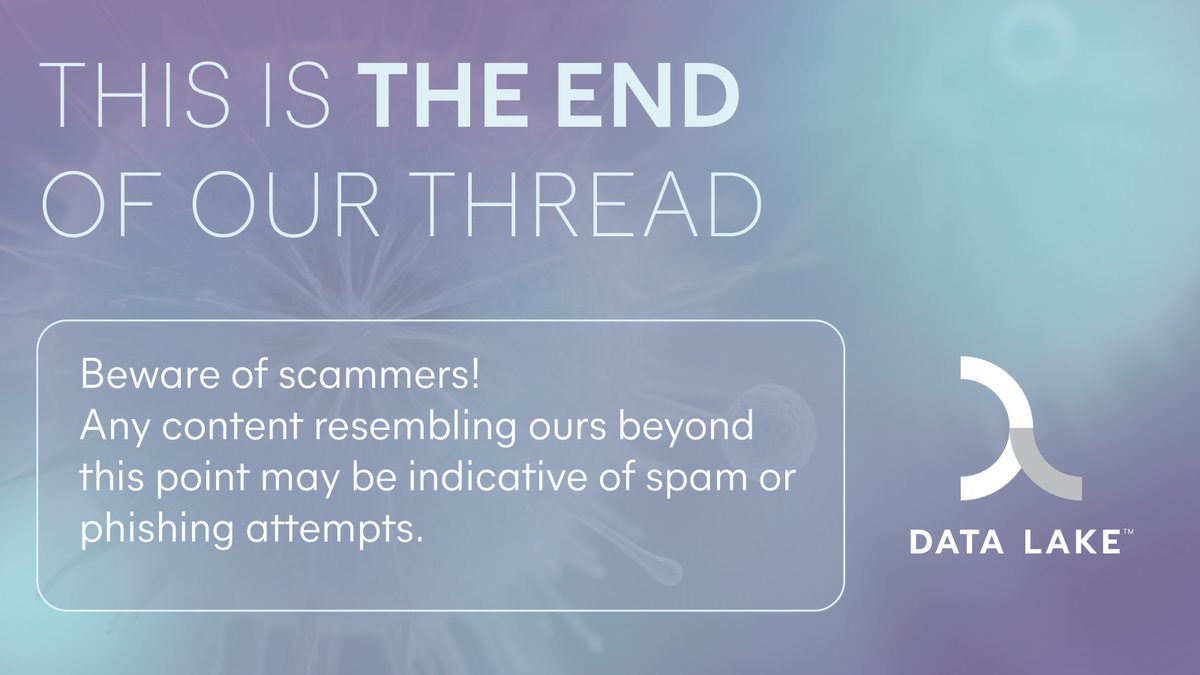 THIS IS THE END OF OUR THREAD

Beware of scammers!
Any content resembling ours beyond this point may be indicative of spam or phishing attempts.

DATA LAKE™